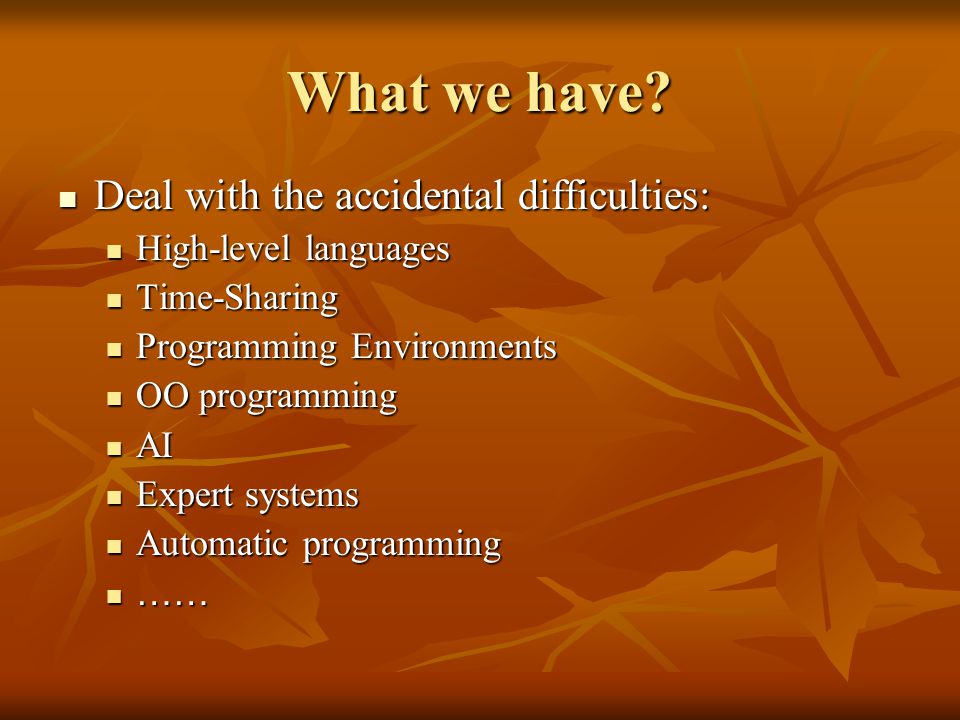 What we have?

- Deal with the accidental difficulties:
  - High-level languages
  - Time-Sharing
  - Programming Environments
  - OO programming
  - AI
  - Expert systems
  - Automatic programming
  - ……